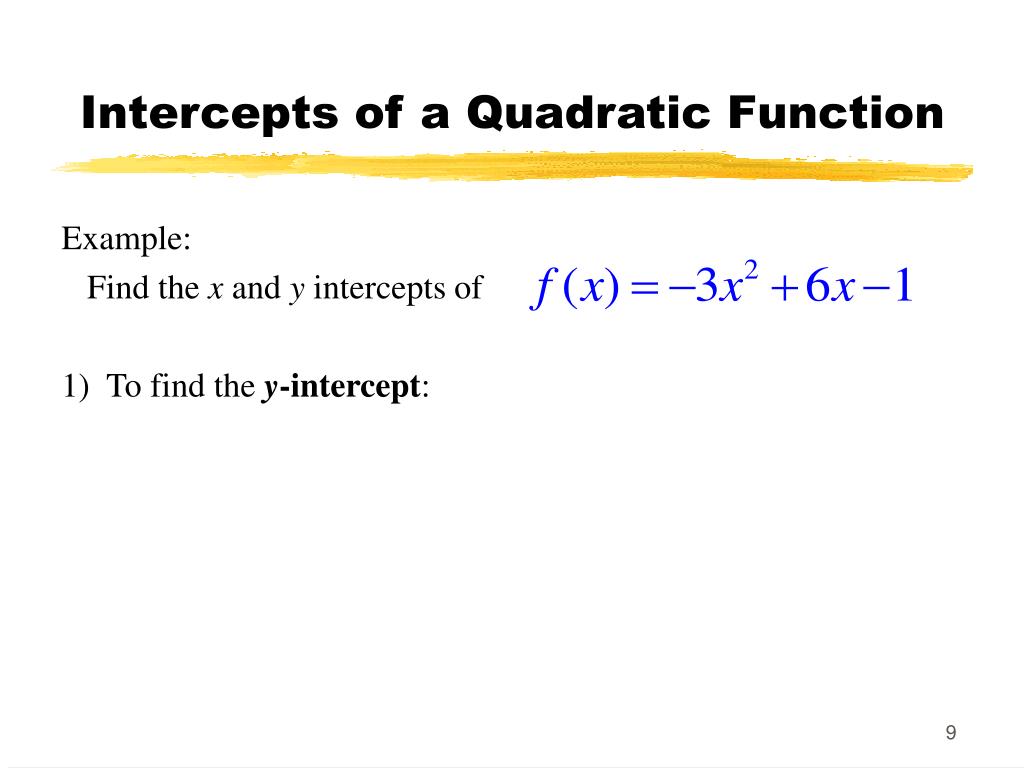 Intercepts of a Quadratic Function

Example:
Find the $x$ and $y$ intercepts of $f(x) = -3x^2 + 6x - 1$

1) To find the $y$-intercept:

9